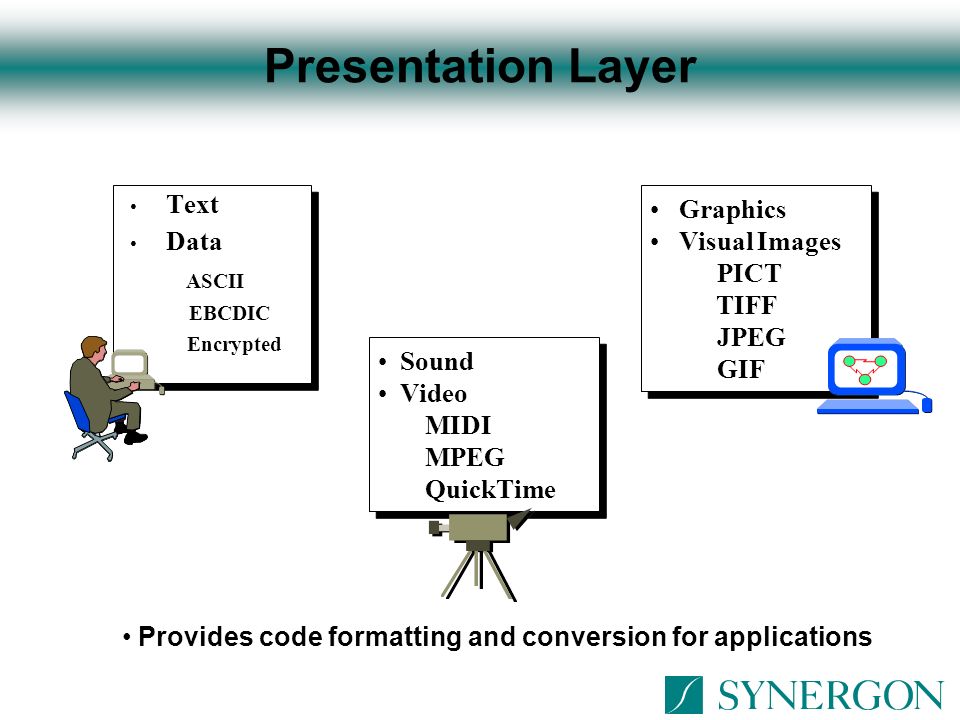 Presentation Layer

• Text
• Data
ASCII
EBCDIC
Encrypted

• Sound
• Video
MIDI
MPEG
QuickTime

• Graphics
• Visual Images
PICT
TIFF
JPEG
GIF

• Provides code formatting and conversion for applications

SYNERGON